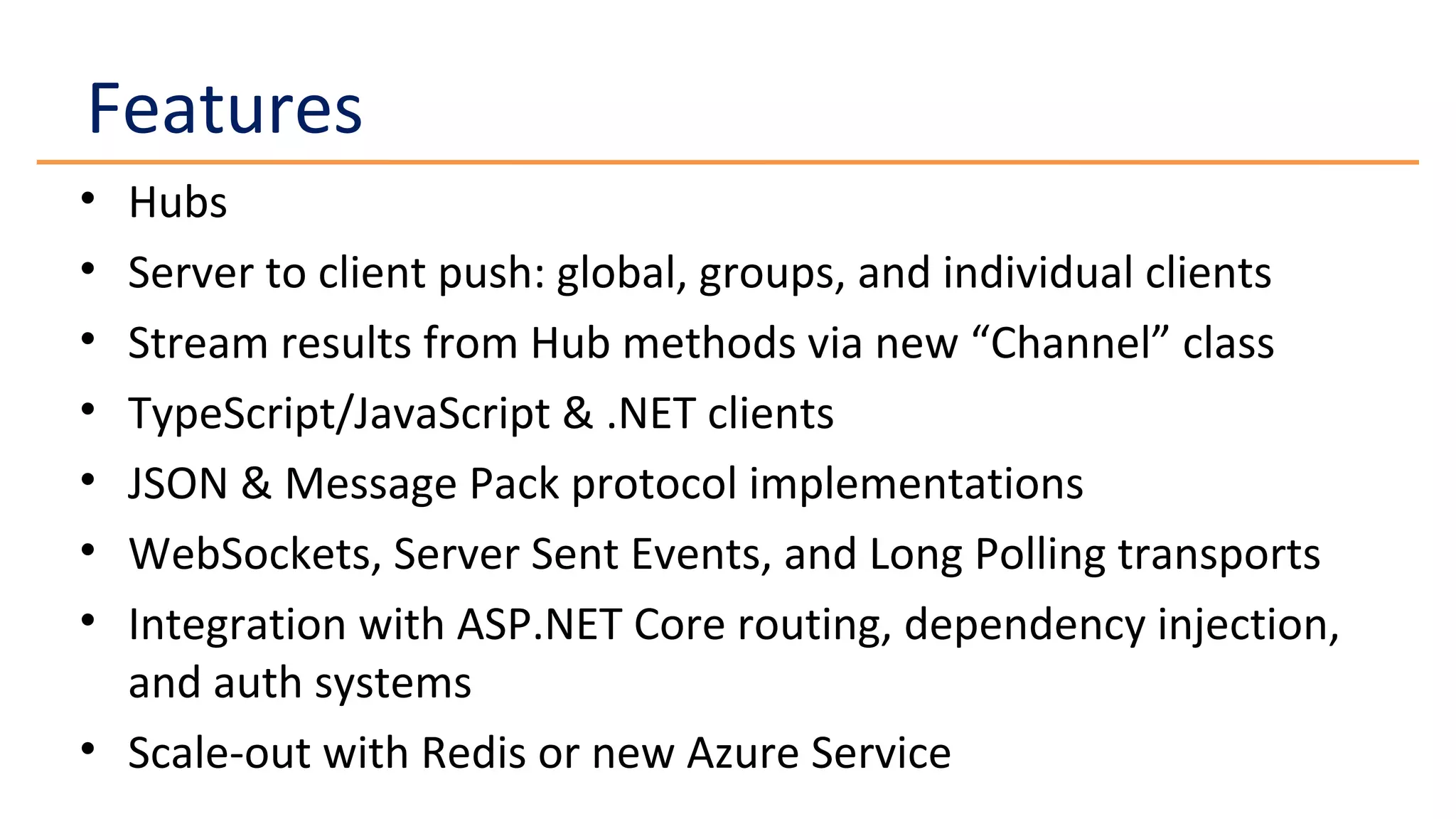 Features

• Hubs
• Server to client push: global, groups, and individual clients
• Stream results from Hub methods via new “Channel” class
• TypeScript/JavaScript & .NET clients
• JSON & Message Pack protocol implementations
• WebSockets, Server Sent Events, and Long Polling transports
• Integration with ASP.NET Core routing, dependency injection, and auth systems
• Scale-out with Redis or new Azure Service